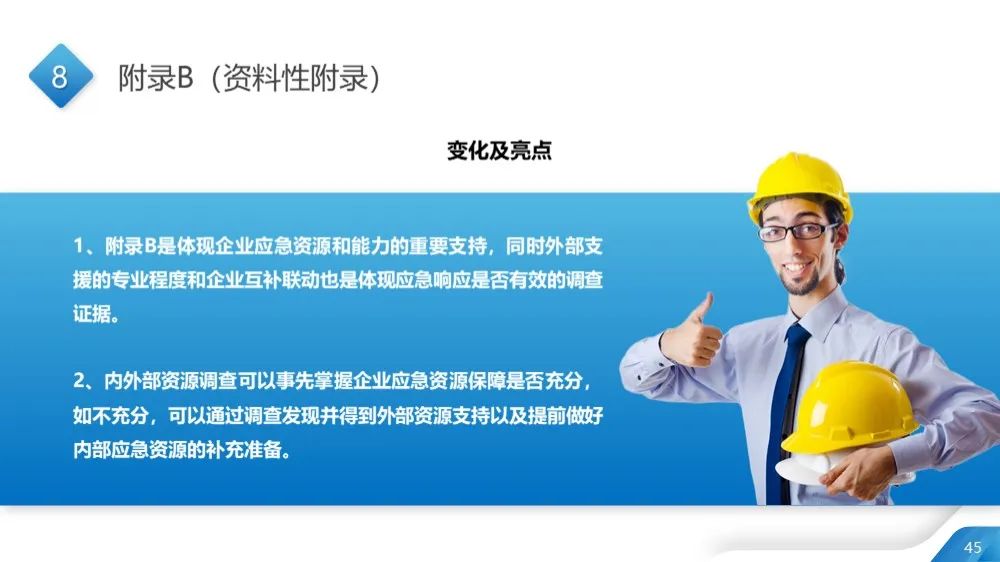 8

附录B（资料性附录）

变化及亮点

1、附录B是体现企业应急资源和能力的重要支持，同时外部支援的专业程度和企业互补联动也是体现应急响应是否有效的调查证据。

2、内外部资源调查可以事先掌握企业应急资源保障是否充分，如不充分，可以通过调查发现并得到外部资源支持以及提前做好内部应急资源的补充准备。

45